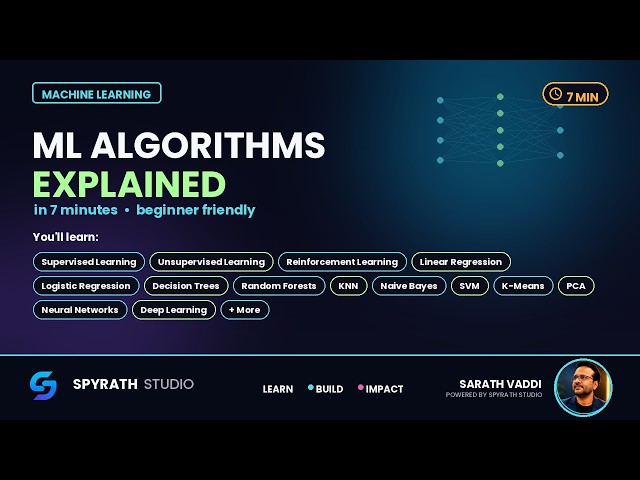 MACHINE LEARNING

7 MIN

ML ALGORITHMS
EXPLAINED
in 7 minutes • beginner friendly

You'll learn:

Supervised Learning
Unsupervised Learning
Reinforcement Learning
Linear Regression
Logistic Regression
Decision Trees
Random Forests
KNN
Naive Bayes
SVM
K-Means
PCA
Neural Networks
Deep Learning
+ More

SPYRATH STUDIO

LEARN • BUILD • IMPACT

SARATH VADDI
POWERED BY SPYRATH STUDIO